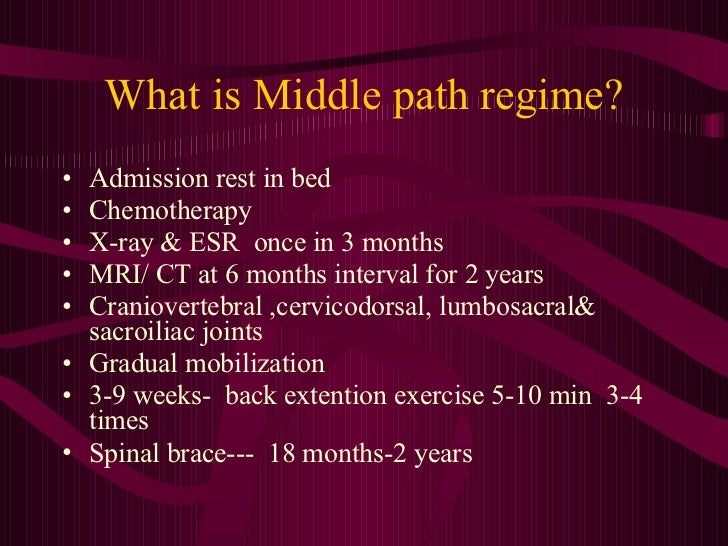 What is Middle path regime?

• Admission rest in bed
• Chemotherapy
• X-ray & ESR once in 3 months
• MRI/ CT at 6 months interval for 2 years
• Craniovertebral ,cervicodorsal, lumbosacral& sacroiliac joints
• Gradual mobilization
• 3-9 weeks- back extention exercise 5-10 min 3-4 times
• Spinal brace--- 18 months-2 years